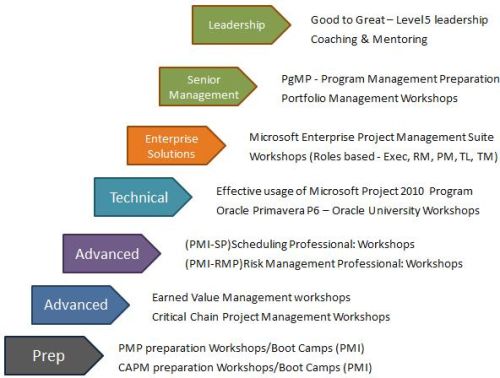 Leadership

Good to Great – Level5 leadership
Coaching & Mentoring

Senior Management

PgMP - Program Management Preparation
Portfolio Management Workshops

Enterprise Solutions

Microsoft Enterprise Project Management Suite
Workshops (Roles based - Exec, RM, PM, TL, TM)

Technical

Effective usage of Microsoft Project 2010 Program
Oracle Primavera P6 – Oracle University Workshops

Advanced

(PMI-SP)Scheduling Professional: Workshops
(PMI-RMP)Risk Management Professional: Workshops

Advanced

Earned Value Management workshops
Critical Chain Project Management Workshops

Prep

PMP preparation Workshops/Boot Camps (PMI)
CAPM preparation Workshops/Boot Camps (PMI)